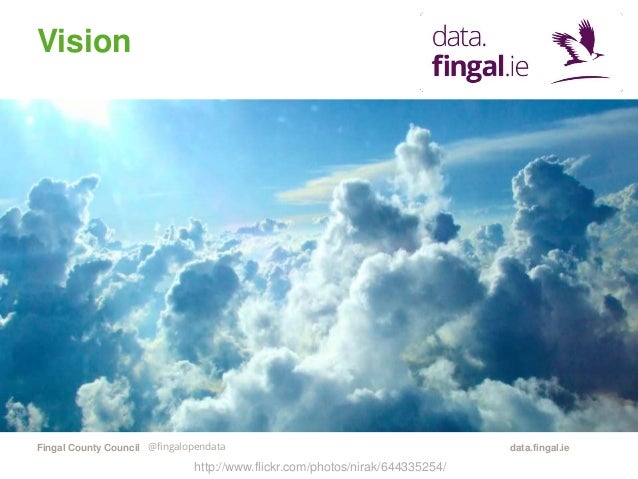 Vision

data.
fingal.ie

Fingal County Council @fingalopendata data.fingal.ie

http://www.flickr.com/photos/nirak/644335254/